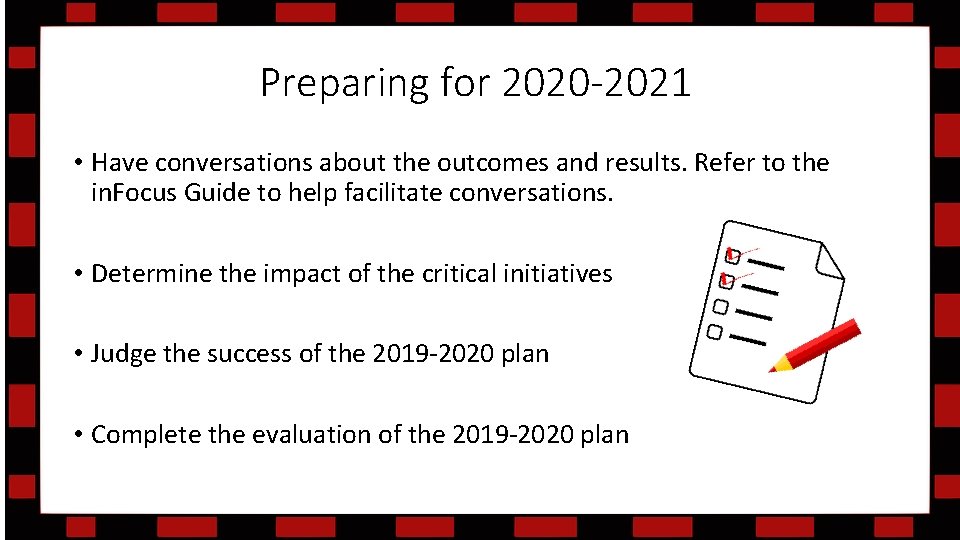 Preparing for 2020-2021

• Have conversations about the outcomes and results. Refer to the inFocus Guide to help facilitate conversations.

• Determine the impact of the critical initiatives

• Judge the success of the 2019-2020 plan

• Complete the evaluation of the 2019-2020 plan